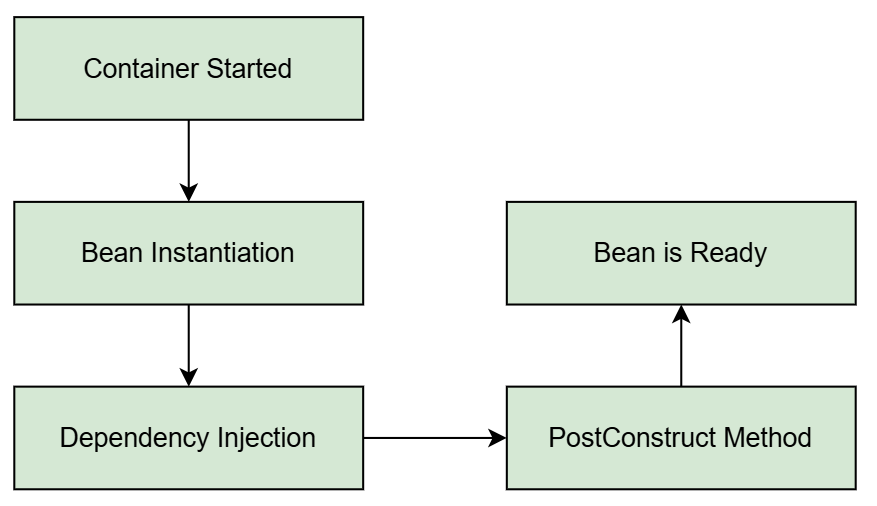 Container Started

Bean Instantiation

Dependency Injection

PostConstruct Method

Bean is Ready